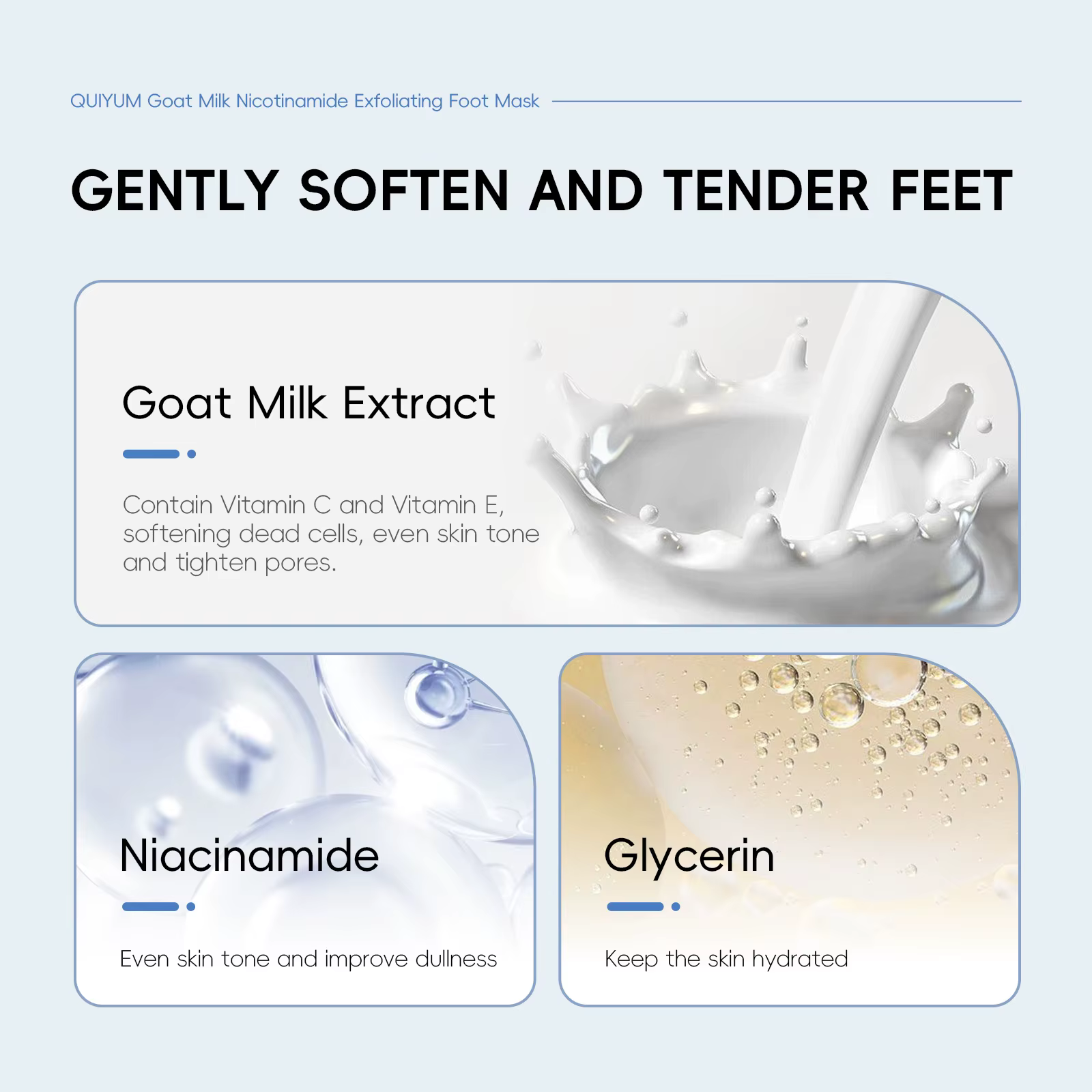 QUIYUM Goat Milk Nicotinamide Exfoliating Foot Mask

GENTLY SOFTEN AND TENDER FEET

Goat Milk Extract

Contain Vitamin C and Vitamin E, softening dead cells, even skin tone and tighten pores.

Niacinamide

Even skin tone and improve dullness

Glycerin

Keep the skin hydrated